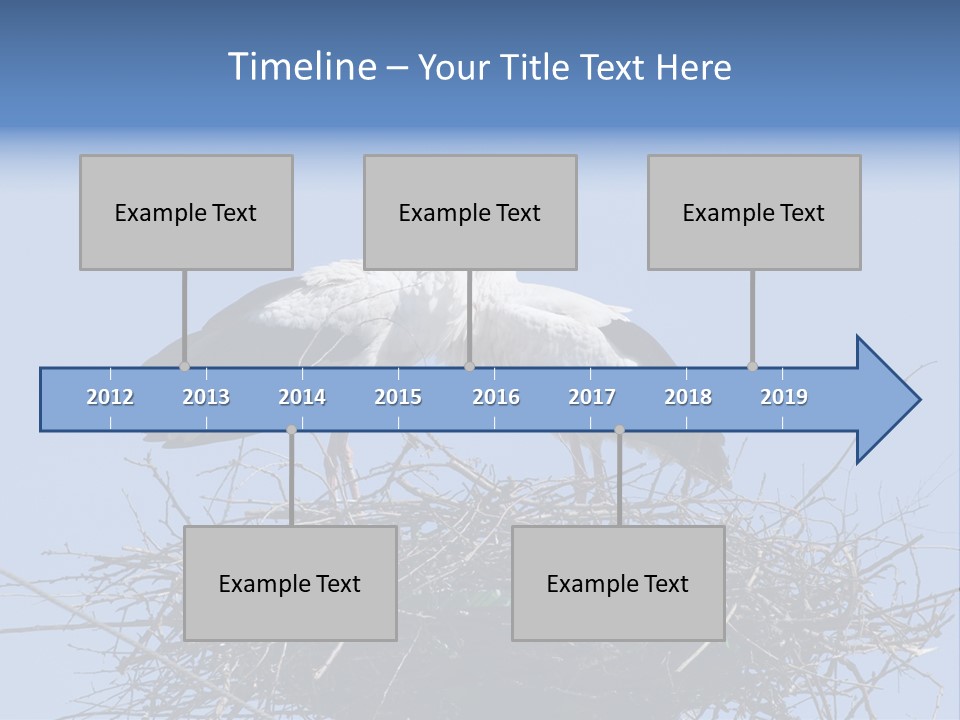 Timeline – Your Title Text Here

Example Text

Example Text

Example Text

2012 2013 2014 2015 2016 2017 2018 2019

Example Text

Example Text